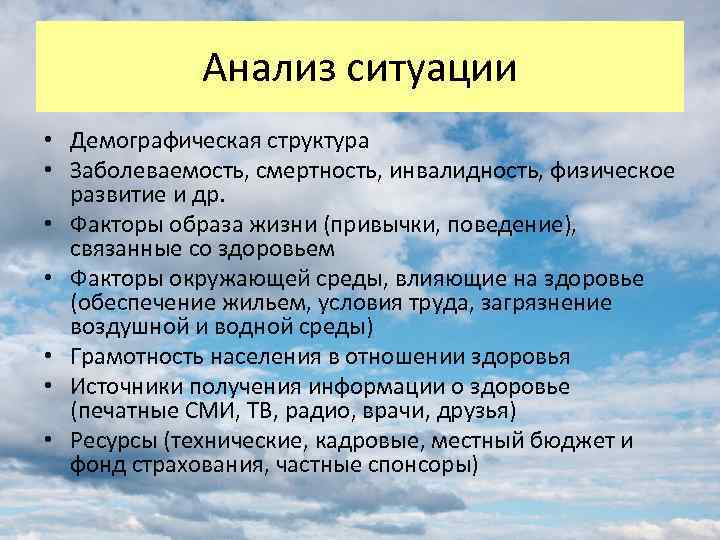 Анализ ситуации

• Демографическая структура
• Заболеваемость, смертность, инвалидность, физическое развитие и др.
• Факторы образа жизни (привычки, поведение), связанные со здоровьем
• Факторы окружающей среды, влияющие на здоровье (обеспечение жильем, условия труда, загрязнение воздушной и водной среды)
• Грамотность населения в отношении здоровья
• Источники получения информации о здоровье (печатные СМИ, ТВ, радио, врачи, друзья)
• Ресурсы (технические, кадровые, местный бюджет и фонд страхования, частные спонсоры)